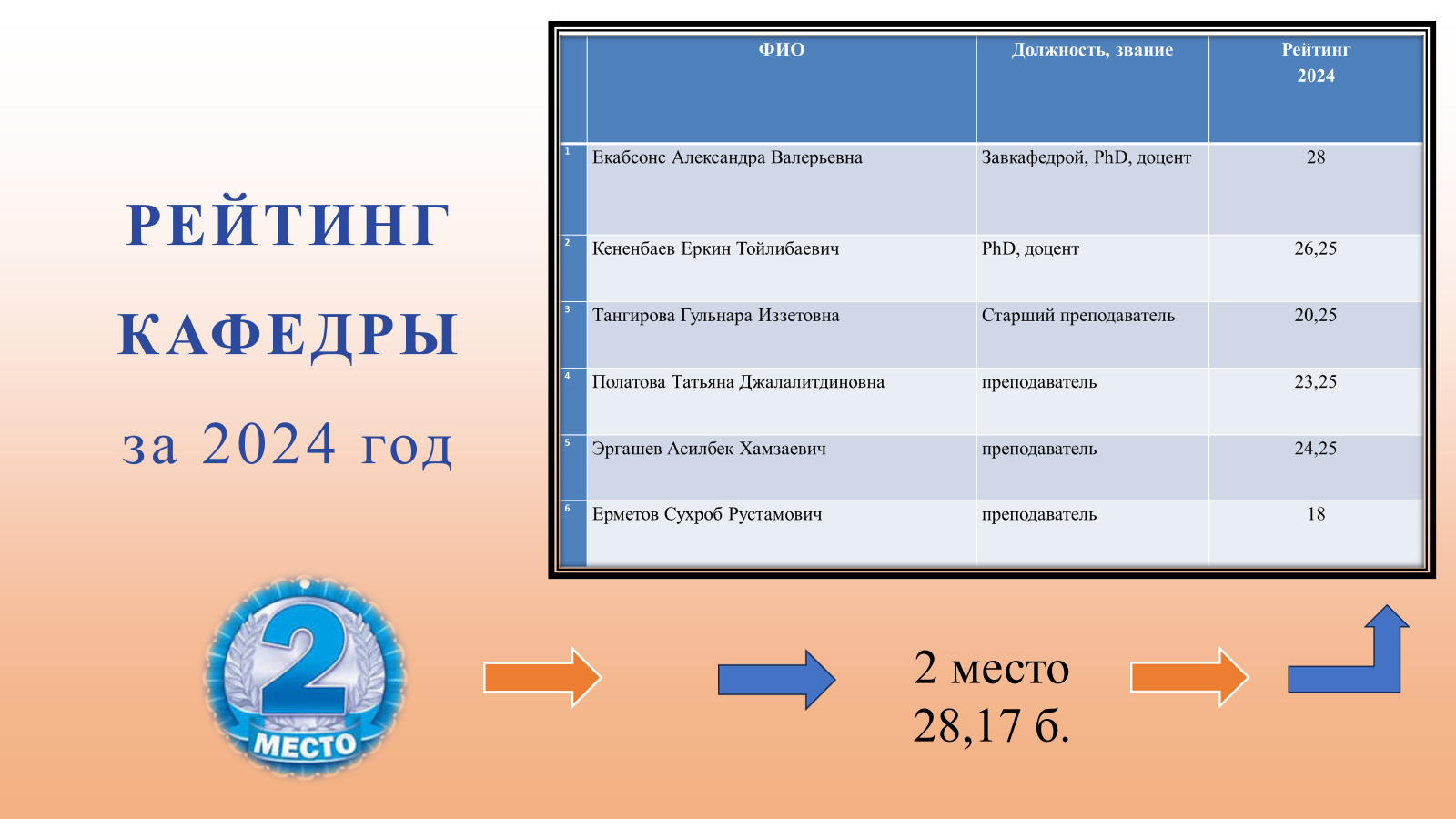 РЕЙТИНГ КАФЕДРЫ за 2024 год

| | ФИО | Должность, звание | Рейтинг 2024 |
|---|---|---|---|
| 1 | Екабсонс Александра Валерьевна | Завкафедрой, PhD, доцент | 28 |
| 2 | Кененбаев Еркин Тойлибаевич | PhD, доцент | 26,25 |
| 3 | Тангирова Гульнара Иззетовна | Старший преподаватель | 20,25 |
| 4 | Полатова Татьяна Джалалитдиновна | преподаватель | 23,25 |
| 5 | Эргашев Асилбек Хамзаевич | преподаватель | 24,25 |
| 6 | Ерметов Сухроб Рустамович | преподаватель | 18 |

2
МЕСТО

2 место
28,17 б.